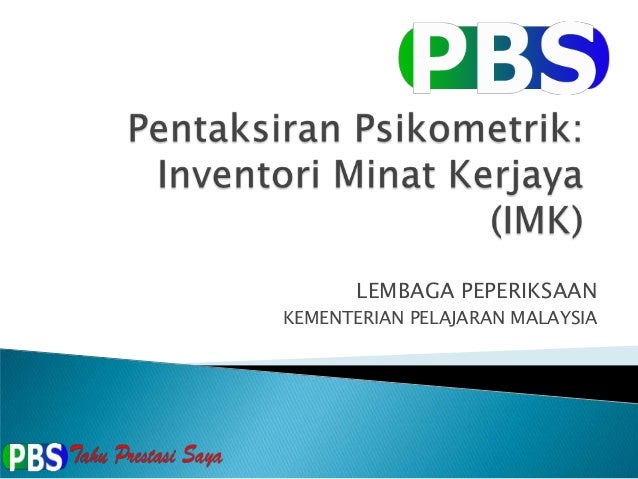 PBS

Pentaksiran Psikometrik: Inventori Minat Kerjaya (IMK)

LEMBAGA PEPERIKSAAN

KEMENTERIAN PELAJARAN MALAYSIA

PBS Tahu Prestasi Saya